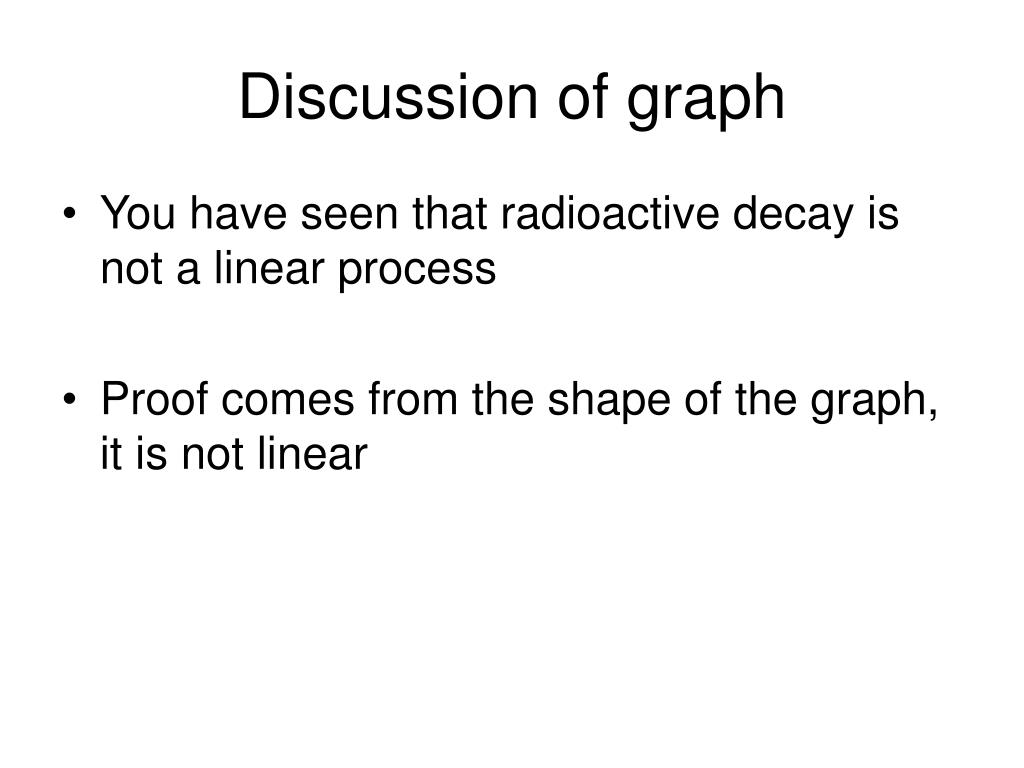 Discussion of graph

• You have seen that radioactive decay is not a linear process

• Proof comes from the shape of the graph, it is not linear